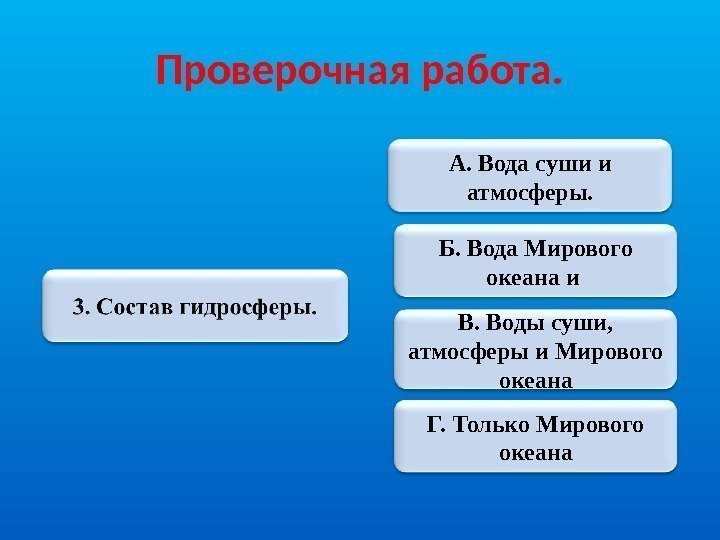 Проверочная работа.

3. Состав гидросферы.

А. Вода суши и атмосферы.

Б. Вода Мирового океана и

В. Воды суши, атмосферы и Мирового океана

Г. Только Мирового океана